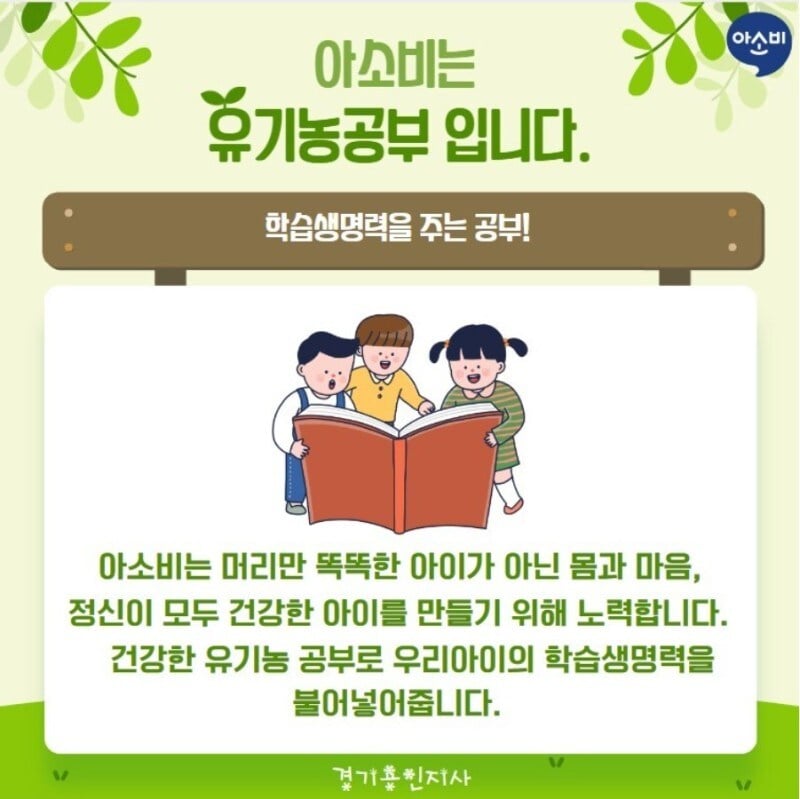 아소비

아소비는
유기농공부 입니다.

학습생명력을 주는 공부!

아소비는 머리만 똑똑한 아이가 아닌 몸과 마음, 정신이 모두 건강한 아이를 만들기 위해 노력합니다. 건강한 유기농 공부로 우리아이의 학습생명력을 불어넣어줍니다.

경기용인지사